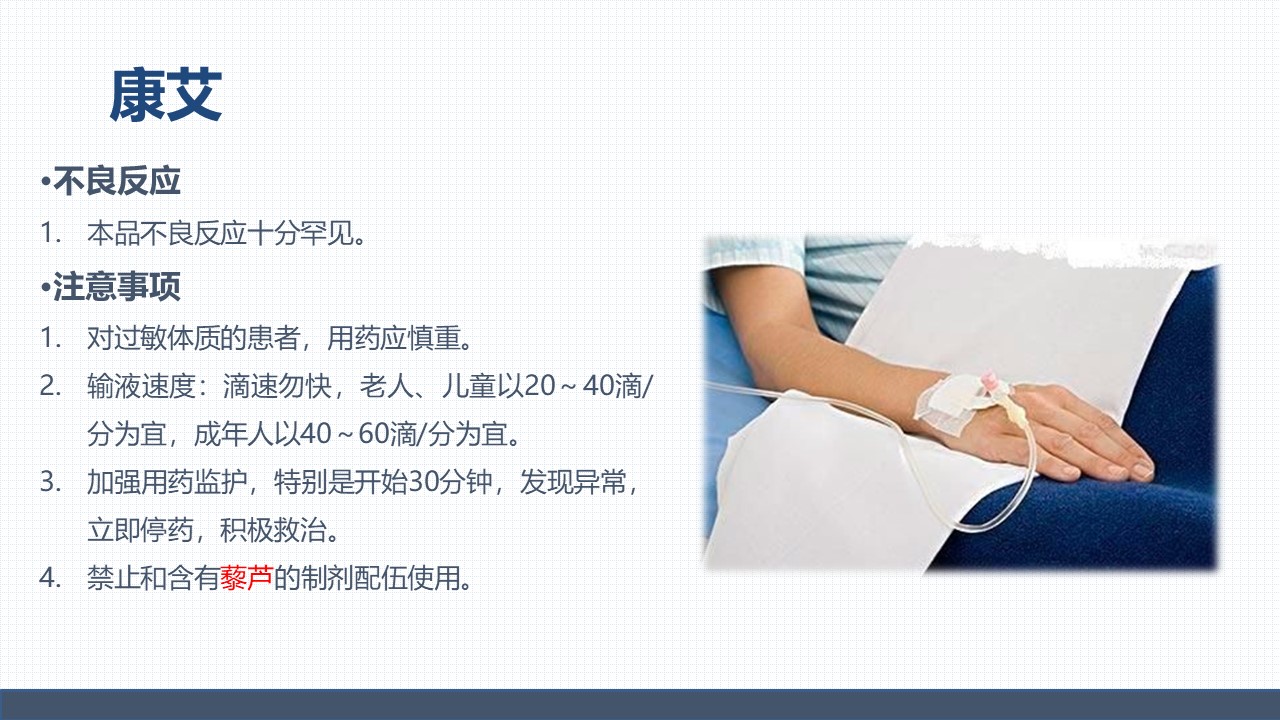 康艾

•不良反应

1. 本品不良反应十分罕见。

•注意事项

1. 对过敏体质的患者，用药应慎重。
2. 输液速度：滴速勿快，老人、儿童以20～40滴/分为宜，成年人以40～60滴/分为宜。
3. 加强用药监护，特别是开始30分钟，发现异常，立即停药，积极救治。
4. 禁止和含有藜芦的制剂配伍使用。